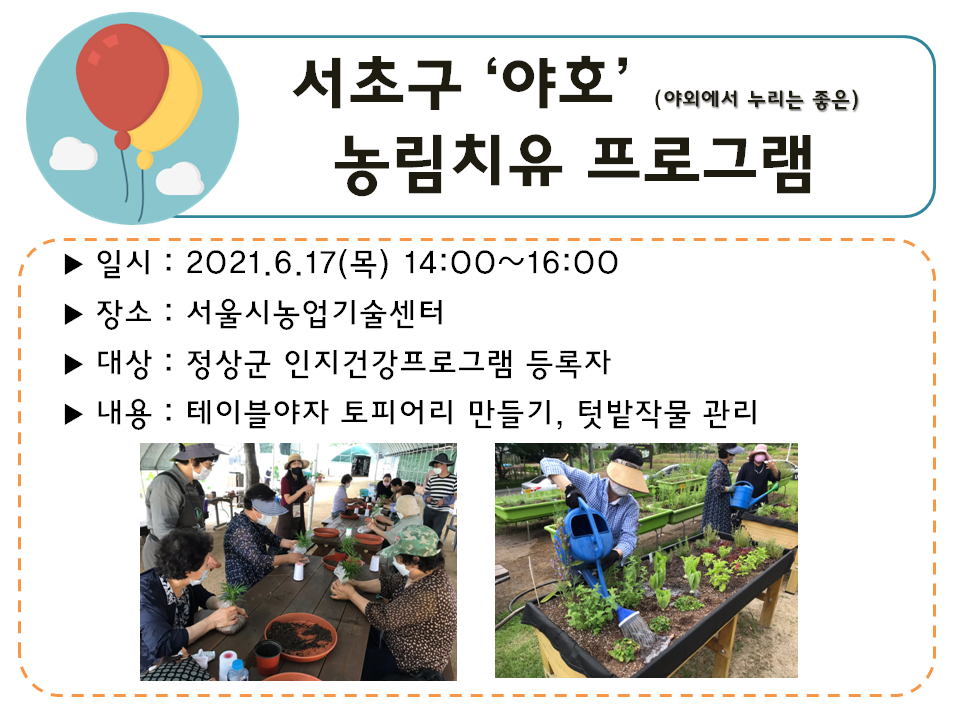 서초구 ‘야호’ (야외에서 누리는 좋은)
농림치유 프로그램

▶ 일시 : 2021.6.17(목) 14:00~16:00
▶ 장소 : 서울시농업기술센터
▶ 대상 : 정상군 인지건강프로그램 등록자
▶ 내용 : 테이블야자 토피어리 만들기, 텃밭작물 관리